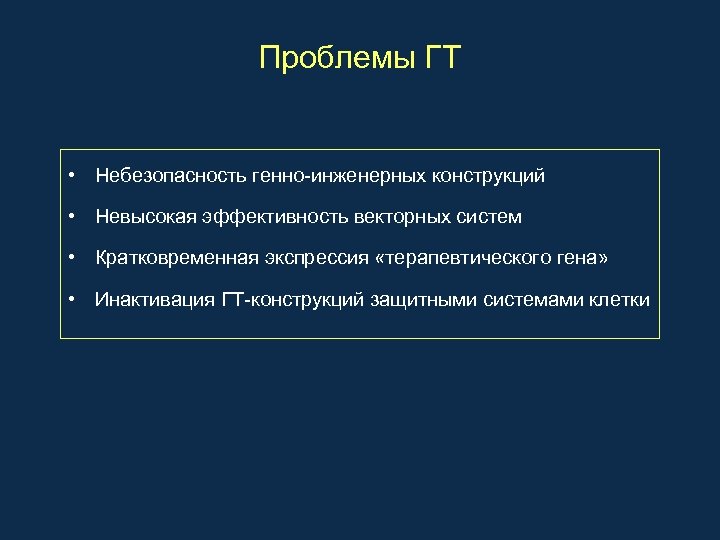 Проблемы ГТ

• Небезопасность генно-инженерных конструкций
• Невысокая эффективность векторных систем
• Кратковременная экспрессия «терапевтического гена»
• Инактивация ГТ-конструкций защитными системами клетки